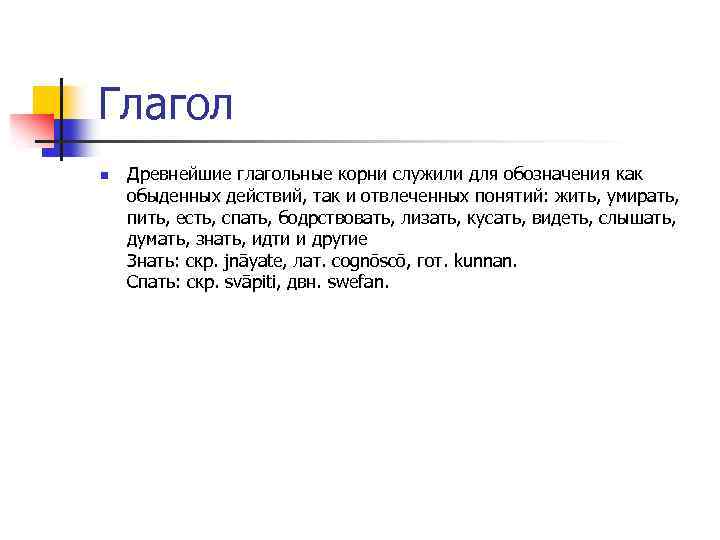 Глагол

Древнейшие глагольные корни служили для обозначения как обыденных действий, так и отвлеченных понятий: жить, умирать, пить, есть, спать, бодрствовать, лизать, кусать, видеть, слышать, думать, знать, идти и другие
Знать: скр. jnāyate, лат. cognōscō, гот. kunnan.
Спать: скр. svāpiti, двн. swefan.